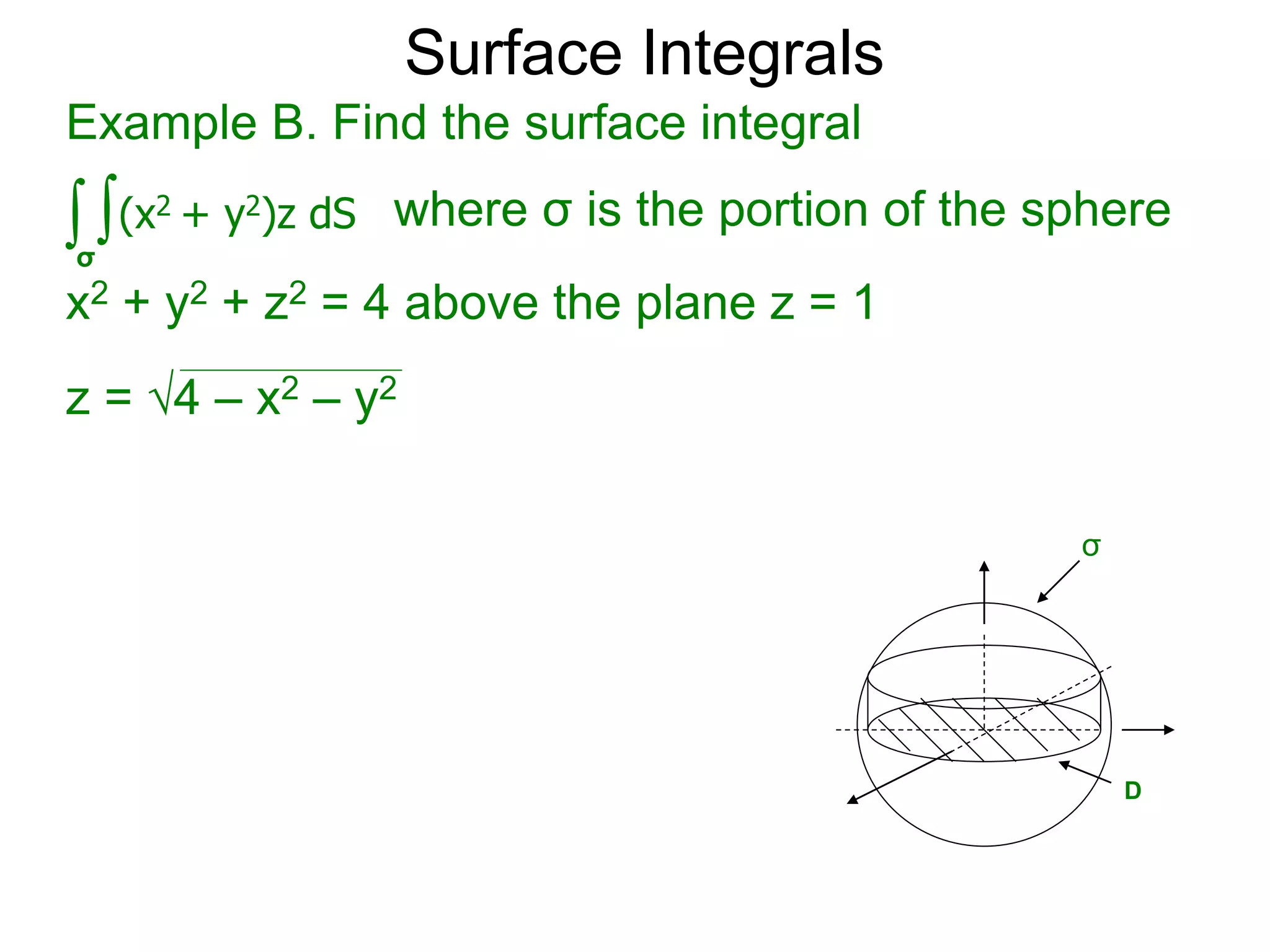 Surface Integrals

Example B. Find the surface integral

$\iint_{\sigma} (x^2 + y^2)z \, dS$ where σ is the portion of the sphere $x^2 + y^2 + z^2 = 4$ above the plane $z = 1$

$z = \sqrt{4 - x^2 - y^2}$

σ

D